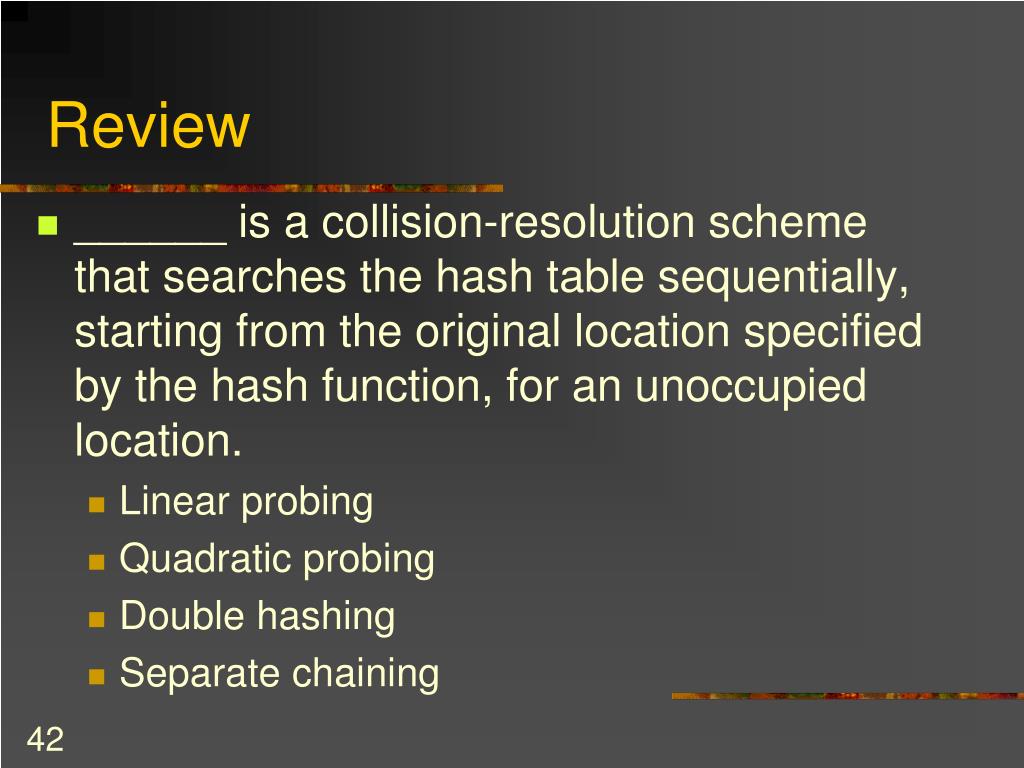 Review

______ is a collision-resolution scheme that searches the hash table sequentially, starting from the original location specified by the hash function, for an unoccupied location.

Linear probing
Quadratic probing
Double hashing
Separate chaining

42